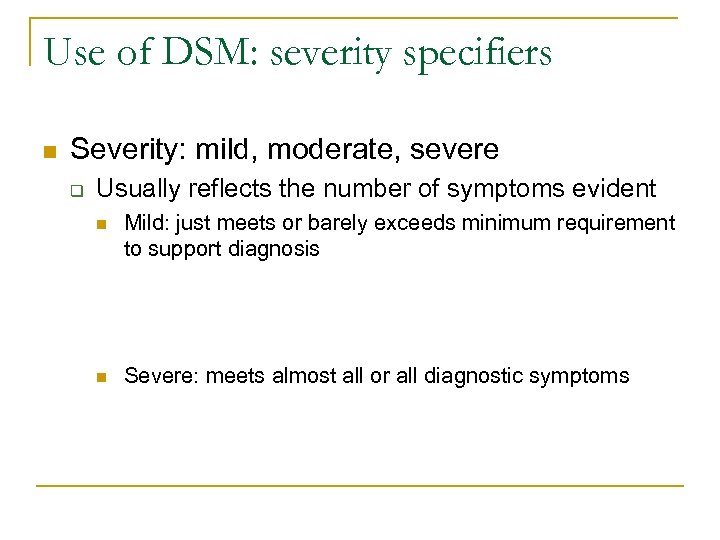 Use of DSM: severity specifiers

Severity: mild, moderate, severe

Usually reflects the number of symptoms evident

Mild: just meets or barely exceeds minimum requirement to support diagnosis

Severe: meets almost all or all diagnostic symptoms